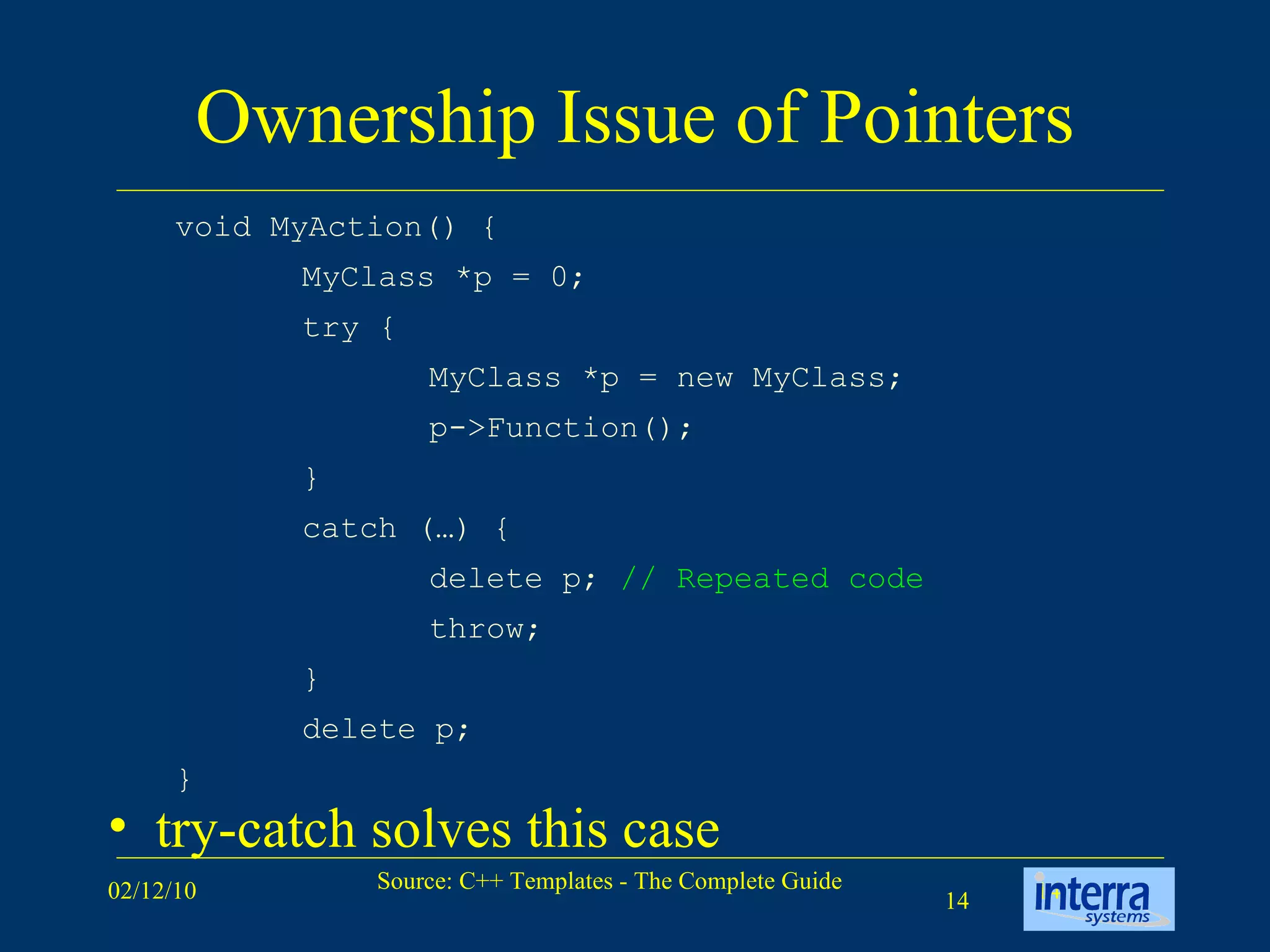 Ownership Issue of Pointers

void MyAction() {
MyClass *p = 0;
try {
MyClass *p = new MyClass;
p->Function();
}
catch (…) {
delete p; // Repeated code
throw;
}
delete p;
}

• try-catch solves this case

02/12/10

Source: C++ Templates - The Complete Guide

14

interra systems